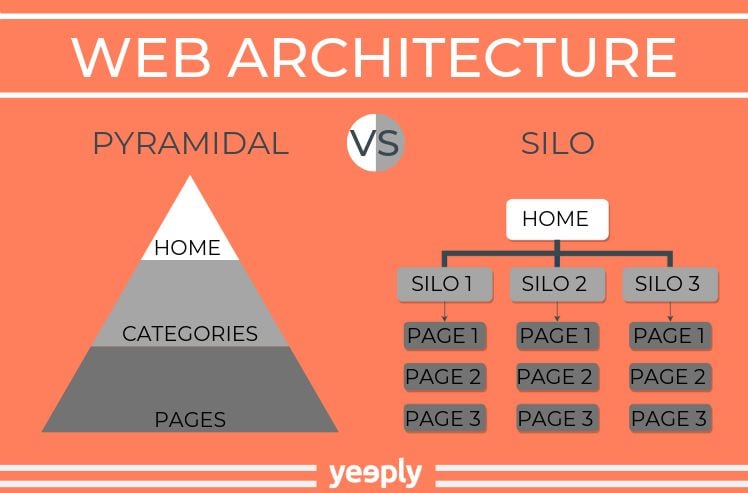 WEB ARCHITECTURE

PYRAMIDAL

VS

SILO

HOME

CATEGORIES

PAGES

HOME

SILO 1

SILO 2

SILO 3

PAGE 1

PAGE 2

PAGE 3

PAGE 1

PAGE 2

PAGE 3

PAGE 1

PAGE 2

PAGE 3

yeeply